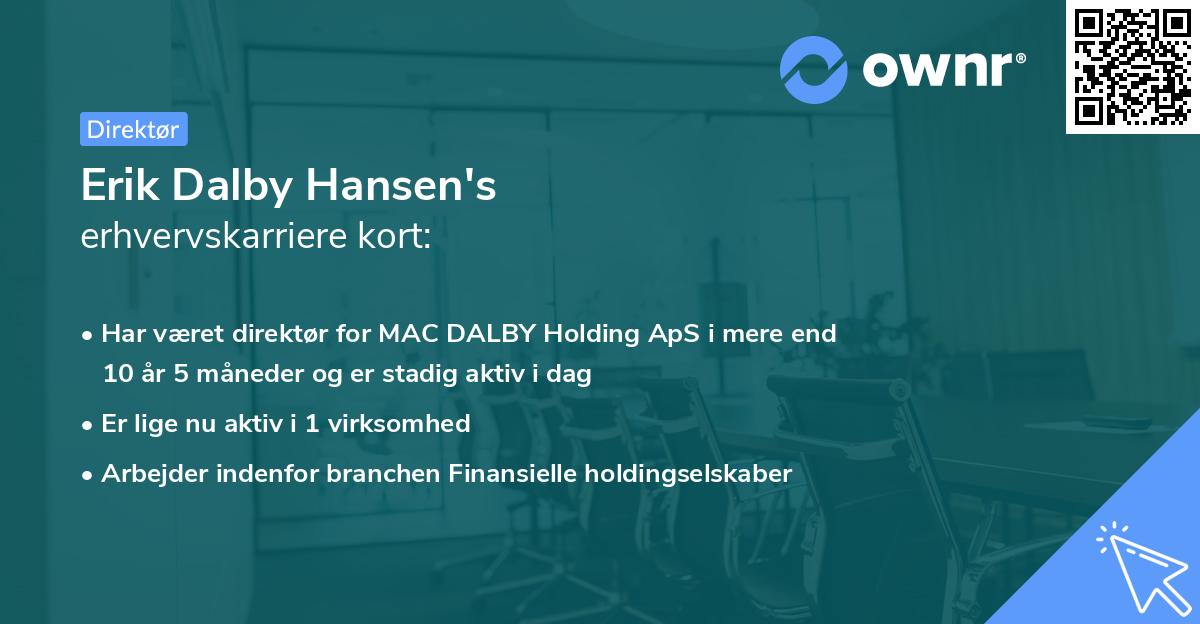 ownr®

Direktør

Erik Dalby Hansen's
erhvervskarriere kort:

• Har været direktør for MAC DALBY Holding ApS i mere end 10 år 5 måneder og er stadig aktiv i dag
• Er lige nu aktiv i 1 virksomhed
• Arbejder indenfor branchen Finansielle holdingselskaber